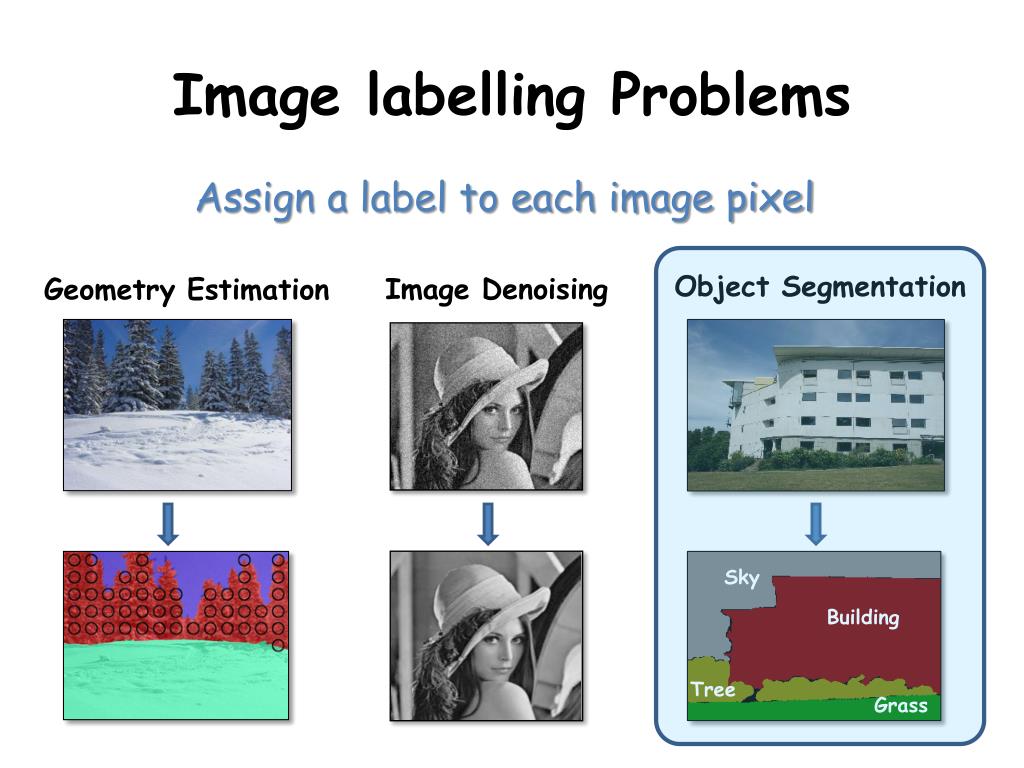 Image labelling Problems

Assign a label to each image pixel

Geometry Estimation

Image Denoising

Object Segmentation

Sky

Building

Tree

Grass